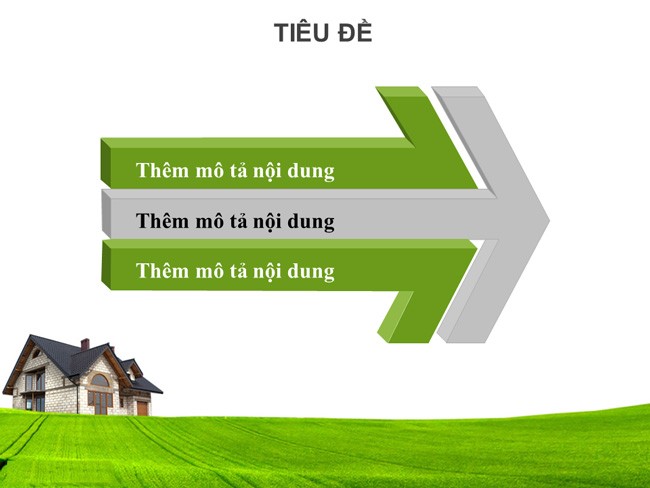 TIÊU ĐỀ

Thêm mô tả nội dung

Thêm mô tả nội dung

Thêm mô tả nội dung